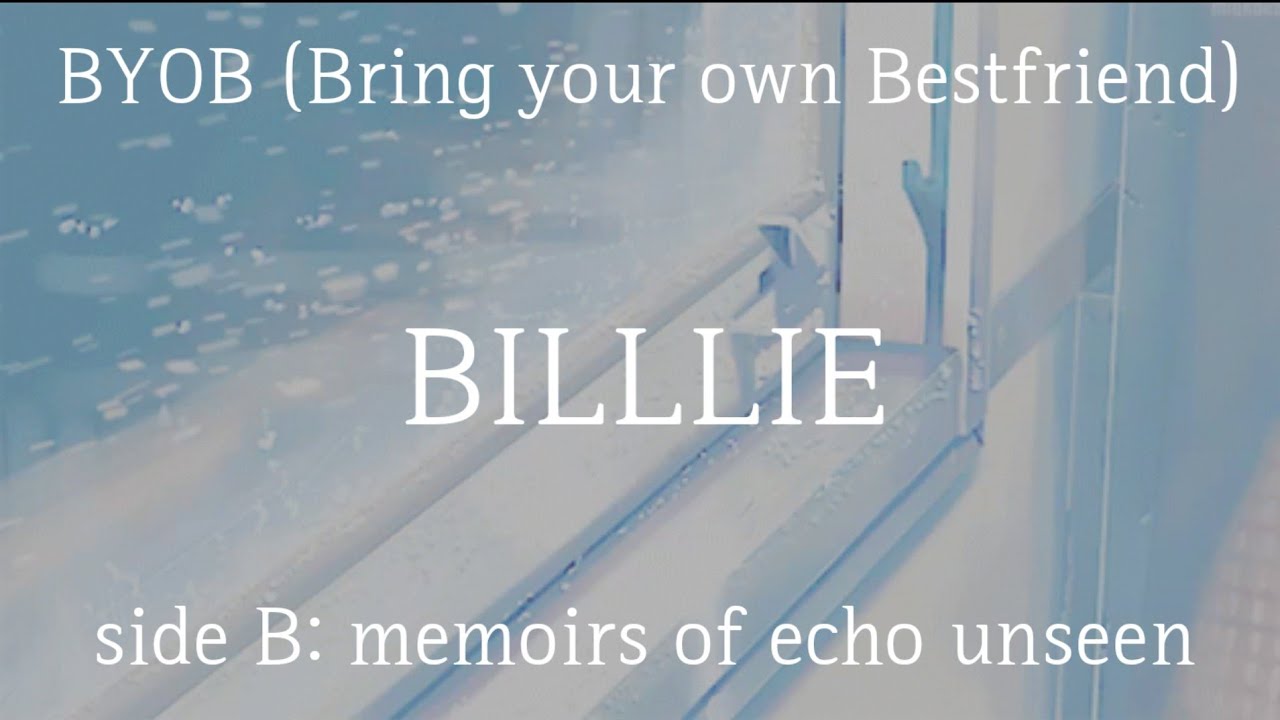 BYOB (Bring your own Bestfriend)

BILLIE

side B: memoirs of echo unseen